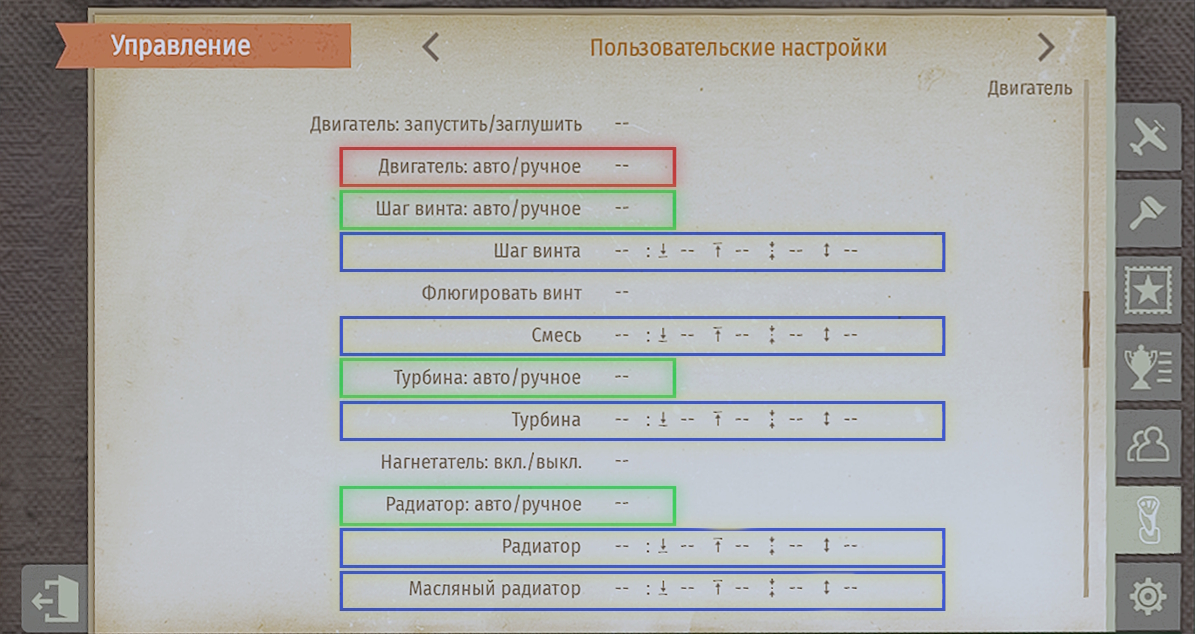 Управление

Пользовательские настройки

Двигатель

Двигатель: запустить/заглушить --

Двигатель: авто/ручное --

Шаг винта: авто/ручное --

Шаг винта -- : ⤓ -- ⤒ -- ↕ -- ↕ --

Флюгировать винт --

Смесь -- : ⤓ -- ⤒ -- ↕ -- ↕ --

Турбина: авто/ручное --

Турбина -- : ⤓ -- ⤒ -- ↕ -- ↕ --

Нагнетатель: вкл./выкл. --

Радиатор: авто/ручное --

Радиатор -- : ⤓ -- ⤒ -- ↕ -- ↕ --

Масляный радиатор -- : ⤓ -- ⤒ -- ↕ -- ↕ --